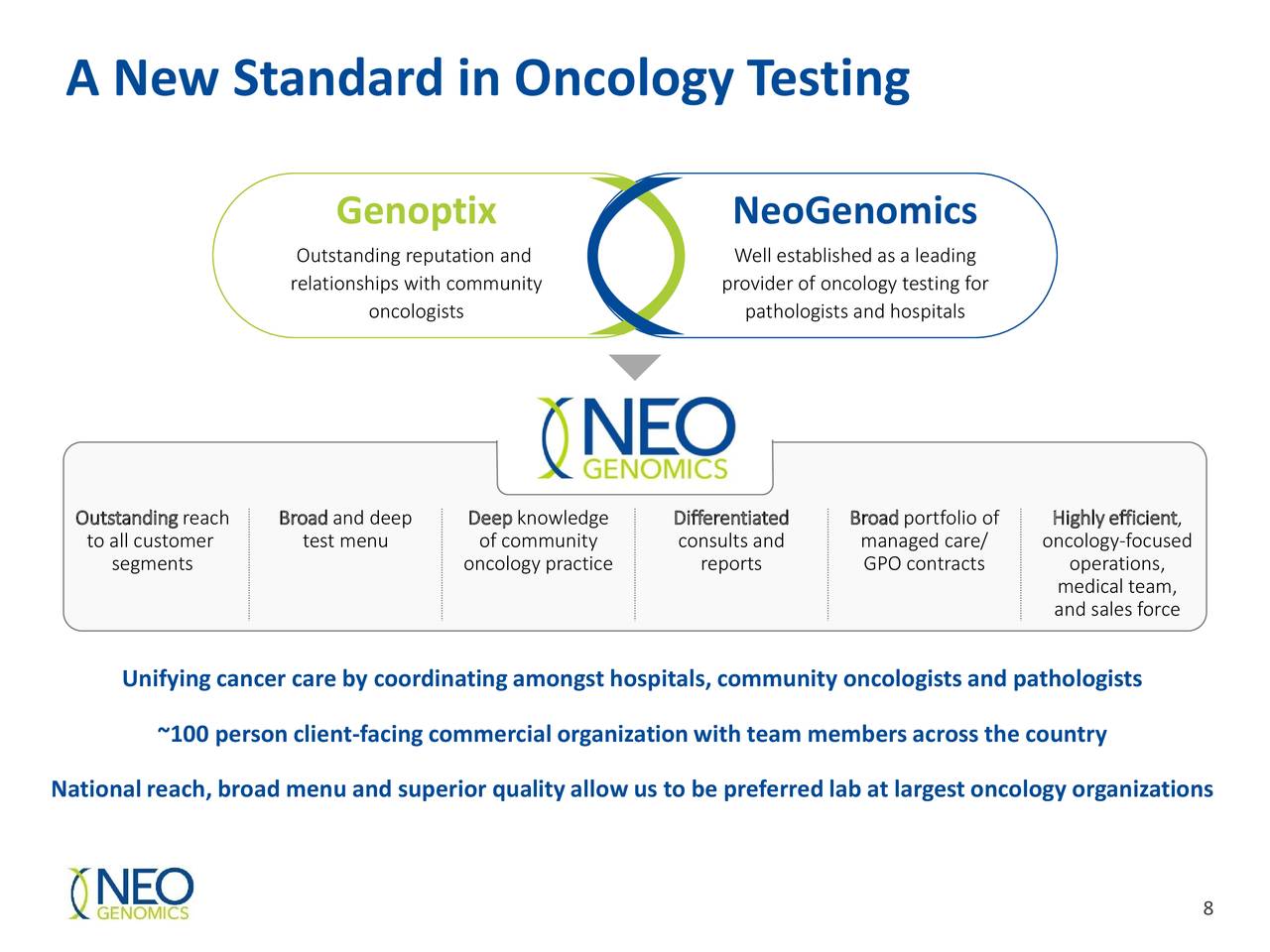 A New Standard in Oncology Testing

Genoptix
Outstanding reputation and relationships with community oncologists

NeoGenomics
Well established as a leading provider of oncology testing for pathologists and hospitals

NEO GENOMICS

Outstanding reach to all customer segments

Broad and deep test menu

Deep knowledge of community oncology practice

Differentiated consults and reports

Broad portfolio of managed care/ GPO contracts

Highly efficient, oncology-focused operations, medical team, and sales force

Unifying cancer care by coordinating amongst hospitals, community oncologists and pathologists

~100 person client-facing commercial organization with team members across the country

National reach, broad menu and superior quality allow us to be preferred lab at largest oncology organizations

NEO GENOMICS

8